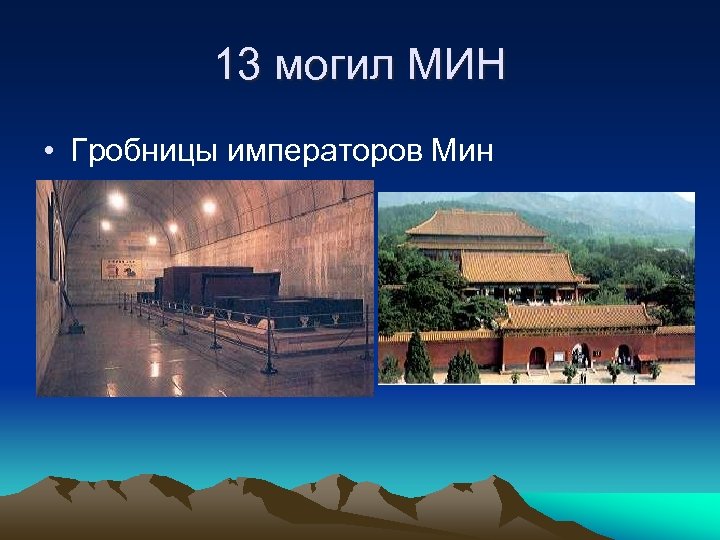 13 могил МИН

• Гробницы императоров Мин